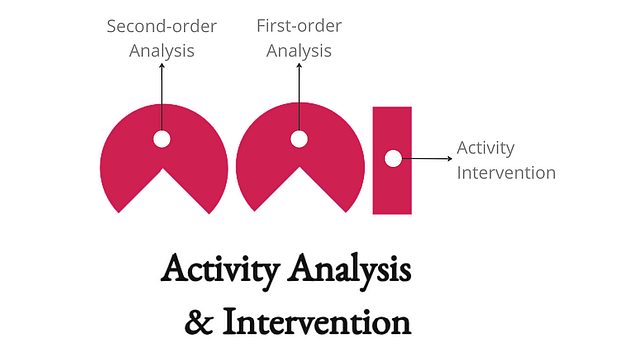 Second-order Analysis

First-order Analysis

Activity Intervention

Activity Analysis & Intervention